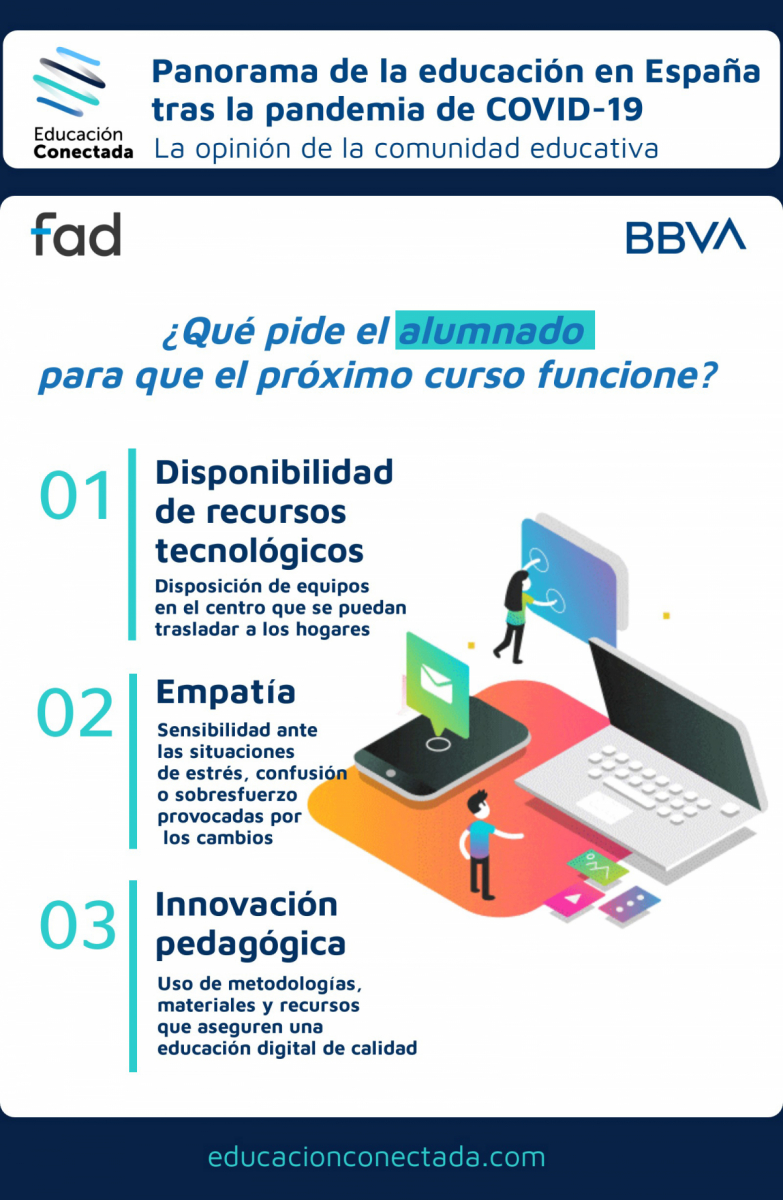 Educación Conectada

Panorama de la educación en España tras la pandemia de COVID-19
La opinión de la comunidad educativa

fad

BBVA

¿Qué pide el alumnado para que el próximo curso funcione?

01 Disponibilidad de recursos tecnológicos
Disposición de equipos en el centro que se puedan trasladar a los hogares

02 Empatía
Sensibilidad ante las situaciones de estrés, confusión o sobresfuerzo provocadas por los cambios

03 Innovación pedagógica
Uso de metodologías, materiales y recursos que aseguren una educación digital de calidad

educacionconectada.com